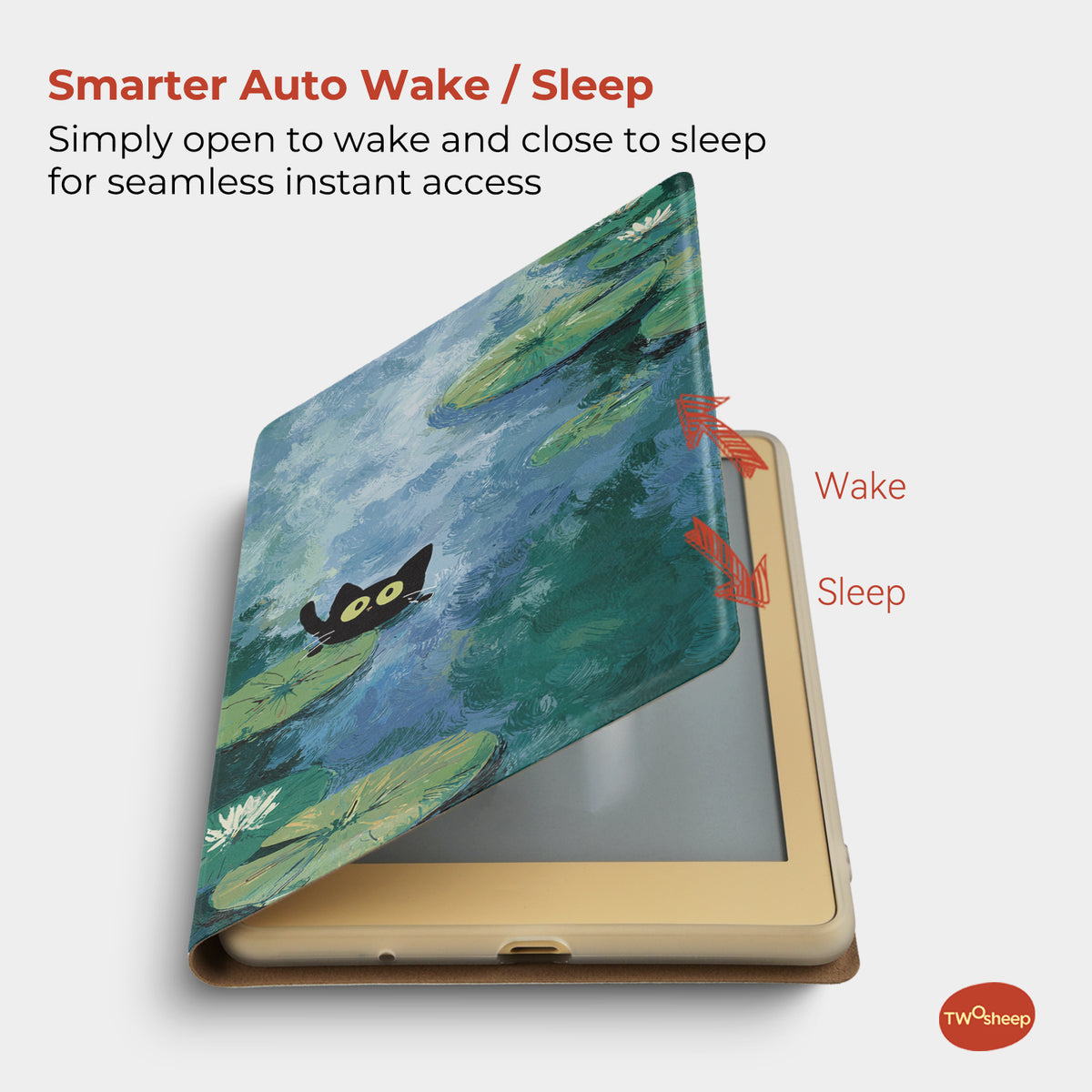 Smarter Auto Wake / Sleep
Simply open to wake and close to sleep for seamless instant access

Wake
Sleep

TWOsheep